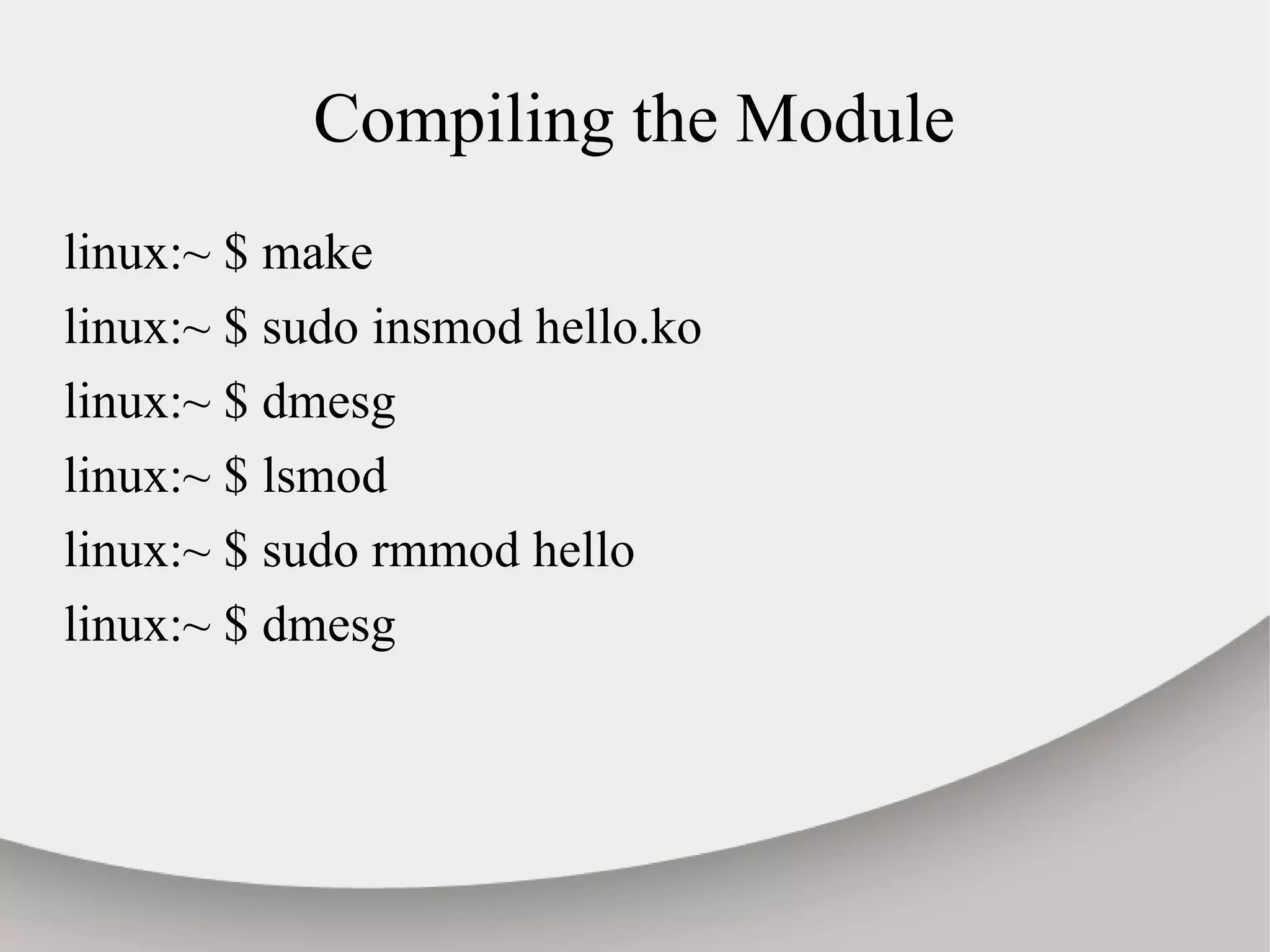 Compiling the Module

linux:~ \$ make

linux:~ \$ sudo insmod hello.ko

linux:~ \$ dmesg

linux:~ \$ lsmod

linux:~ \$ sudo rmmod hello

linux:~ \$ dmesg